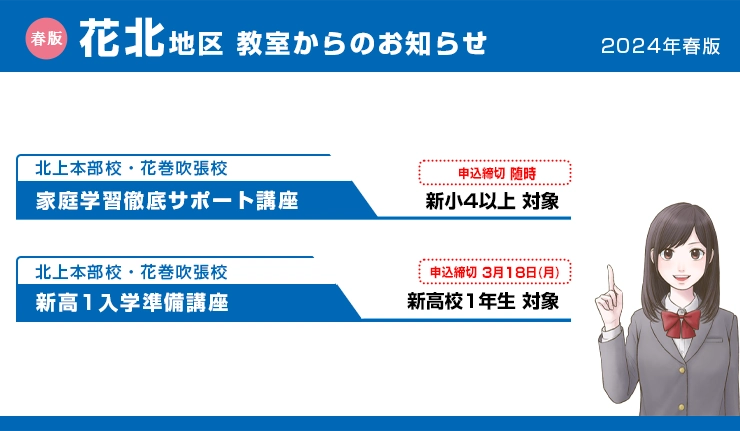 春版 花北地区 教室からのお知らせ

2024年春版

北上本部校・花巻吹張校
家庭学習徹底サポート講座

申込締切 随時
新小4以上 対象

北上本部校・花巻吹張校
新高1入学準備講座

申込締切 3月18日(月)
新高校1年生 対象